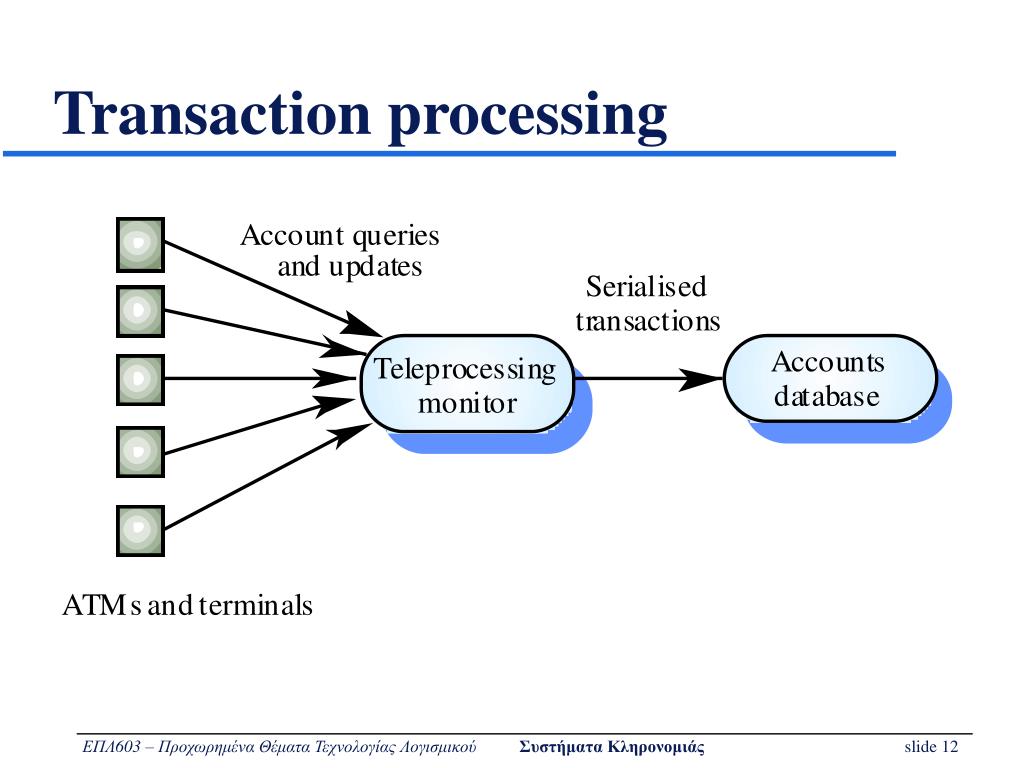 Transaction processing

Account queries and updates

Serialised transactions

Teleprocessing monitor

Accounts database

ATMs and terminals

ΕΠΛ603 – Προχωρημένα Θέματα Τεχνολογίας Λογισμικού

Συστήματα Κληρονομιάς

slide 12